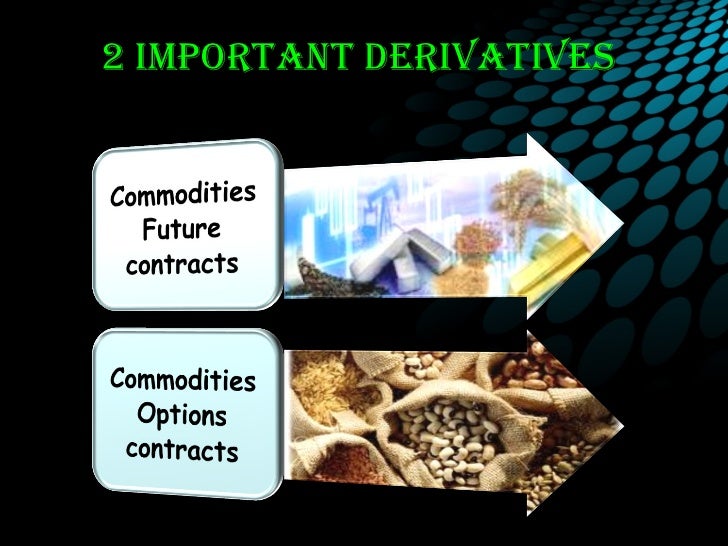 2 IMPORTANT DERIVATIVES

Commodities Future contracts

Commodities Options contracts